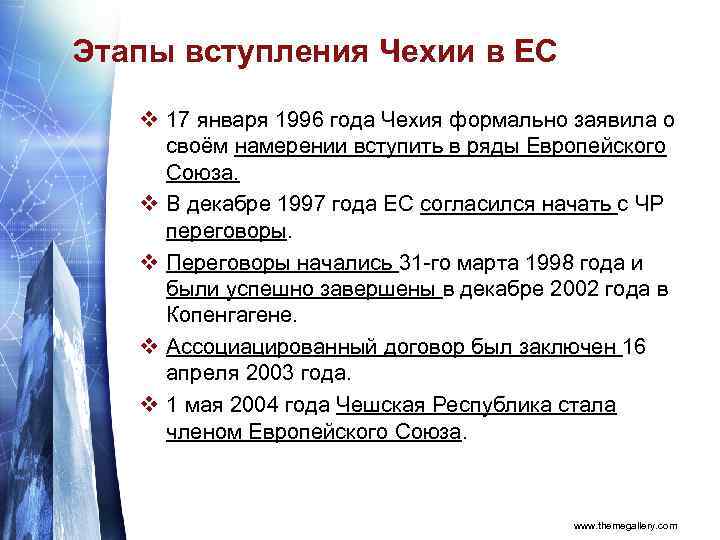 Этапы вступления Чехии в ЕС

❖ 17 января 1996 года Чехия формально заявила о своём намерении вступить в ряды Европейского Союза.

❖ В декабре 1997 года ЕС согласился начать с ЧР переговоры.

❖ Переговоры начались 31-го марта 1998 года и были успешно завершены в декабре 2002 года в Копенгагене.

❖ Ассоциацированный договор был заключен 16 апреля 2003 года.

❖ 1 мая 2004 года Чешская Республика стала членом Европейского Союза.

www.themegallery.com